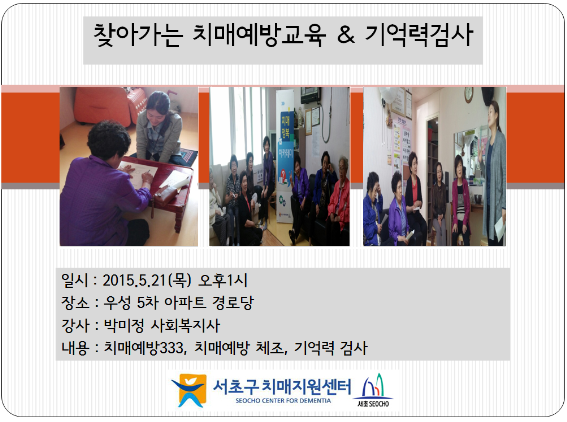 찾아가는 치매예방교육 & 기억력검사

일시 : 2015.5.21(목) 오후1시
장소 : 우성 5차 아파트 경로당
강사 : 박미정 사회복지사
내용 : 치매예방333, 치매예방 체조, 기억력 검사

서초구 치매지원센터
SEOCHO CENTER FOR DEMENTIA
서초 SEOCHO